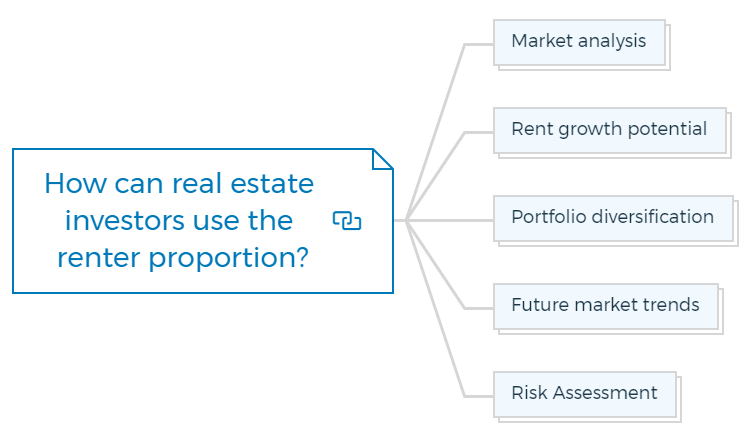 How can real estate investors use the renter proportion?

Market analysis

Rent growth potential

Portfolio diversification

Future market trends

Risk Assessment